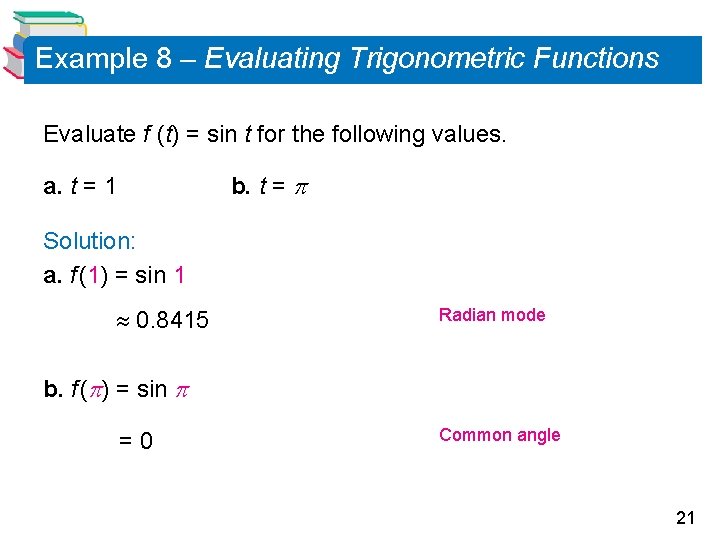 Example 8 – Evaluating Trigonometric Functions

Evaluate $f(t) = \sin t$ for the following values.

a. $t = 1$

b. $t = \pi$

Solution:

a. $f(1) = \sin 1$

$\approx 0.8415$

Radian mode

b. $f(\pi) = \sin \pi$

$= 0$

Common angle

21